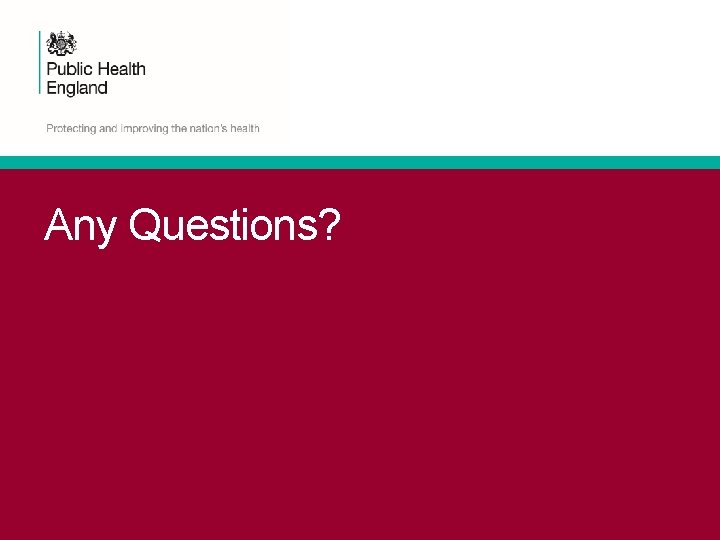 Public Health
England

Protecting and improving the nation's health

Any Questions?